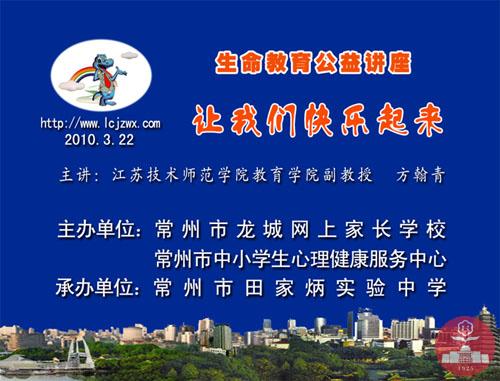 http://www.lcjzwx.com
2010.3.22

生命教育公益讲座

让我们快乐起来

主讲：江苏技术师范学院教育学院副教授 方翰青

主办单位：常州市龙城网上家长学校
常州市中小学生心理健康服务中心
承办单位：常州市田家炳实验中学

1925